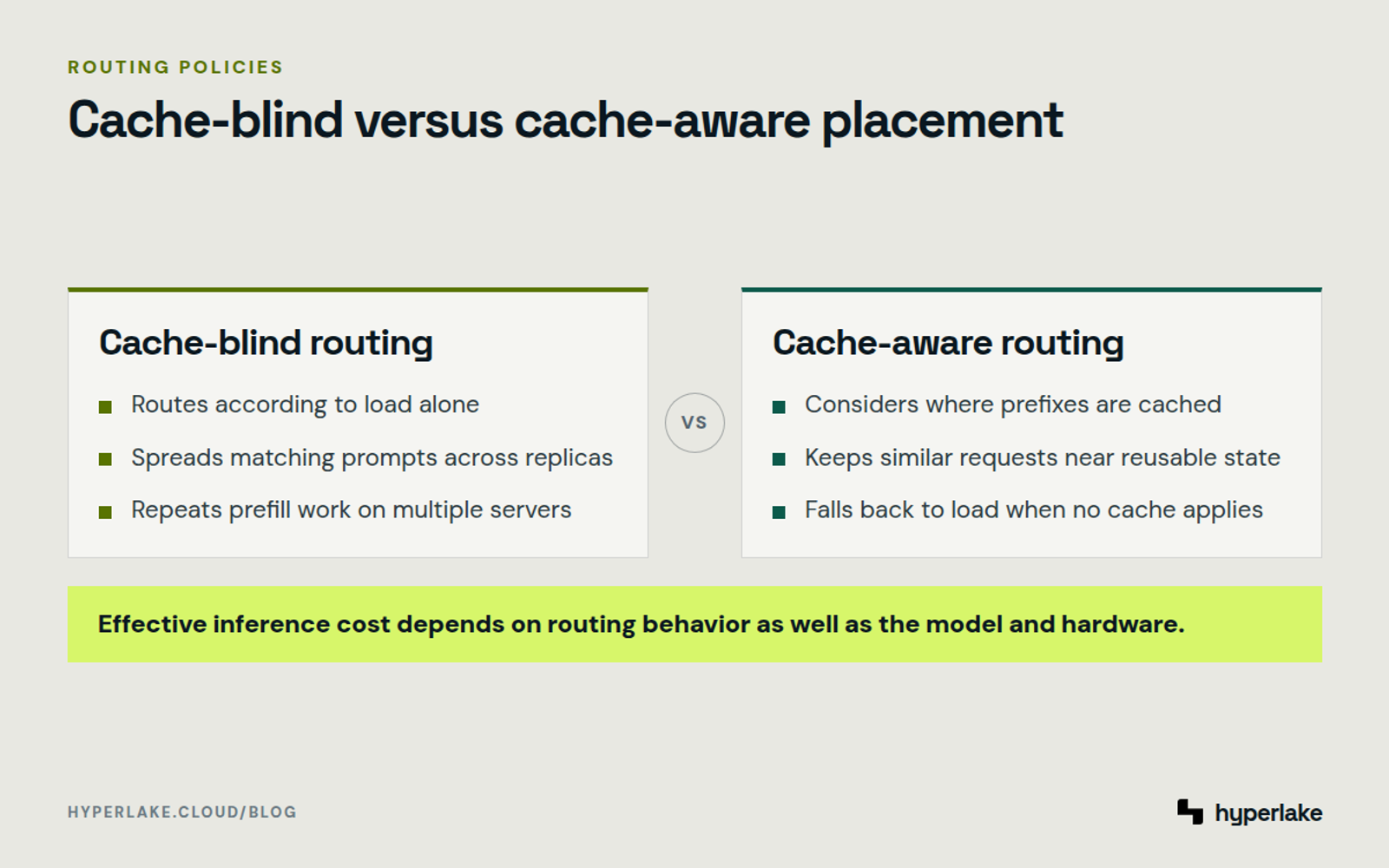 ROUTING POLICIES

Cache-blind versus cache-aware placement

Cache-blind routing

• Routes according to load alone
• Spreads matching prompts across replicas
• Repeats prefill work on multiple servers

VS

Cache-aware routing

• Considers where prefixes are cached
• Keeps similar requests near reusable state
• Falls back to load when no cache applies

Effective inference cost depends on routing behavior as well as the model and hardware.

HYPERLAKE.CLOUD/BLOG

hyperlake